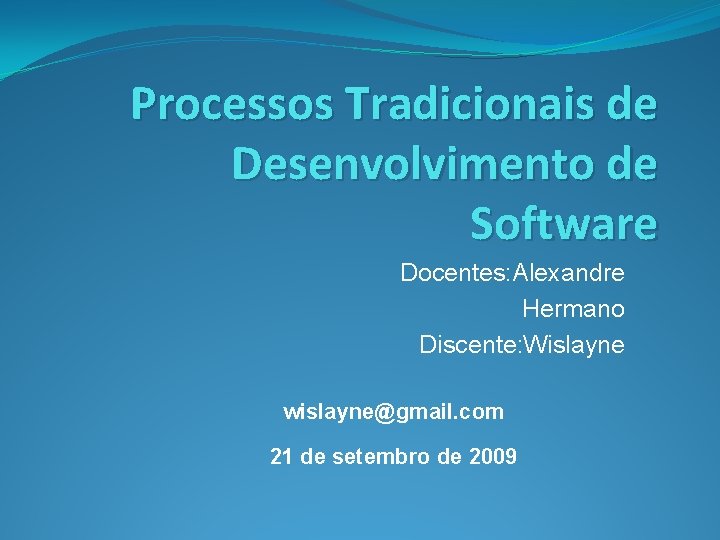 Processos Tradicionais de Desenvolvimento de Software

Docentes:Alexandre
Hermano
Discente:Wislayne

wislayne@gmail.com

21 de setembro de 2009